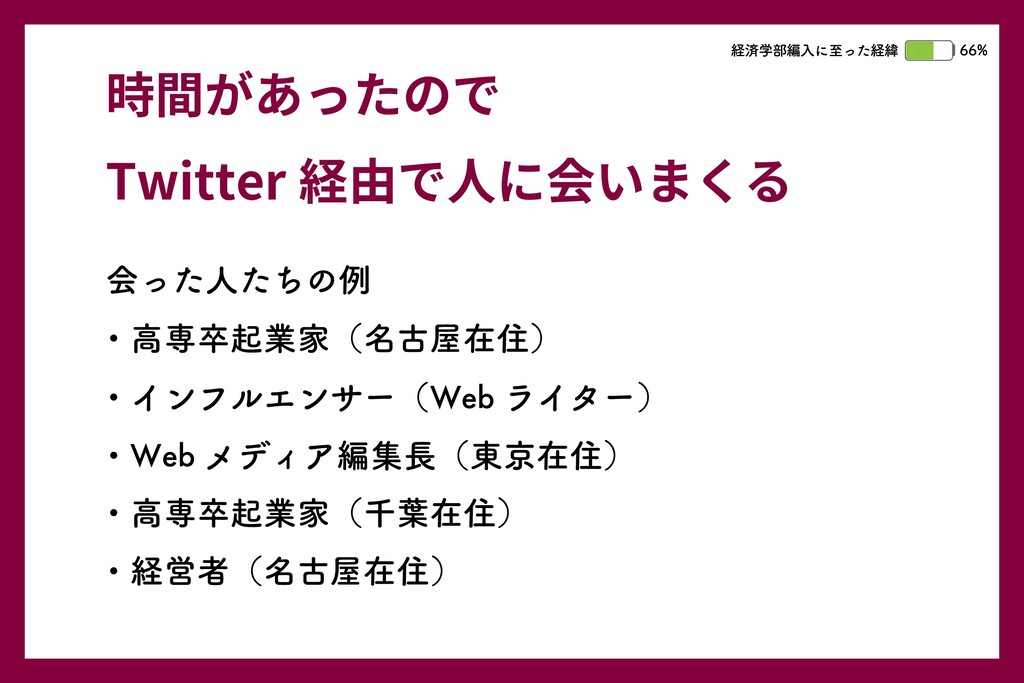 経済学部編入に至った経緯 66%

時間があったので

Twitter 経由で人に会いまくる

会った人たちの例

・高専卒起業家（名古屋在住）

・インフルエンサー（Web ライター）

・Web メディア編集長（東京在住）

・高専卒起業家（千葉在住）

・経営者（名古屋在住）